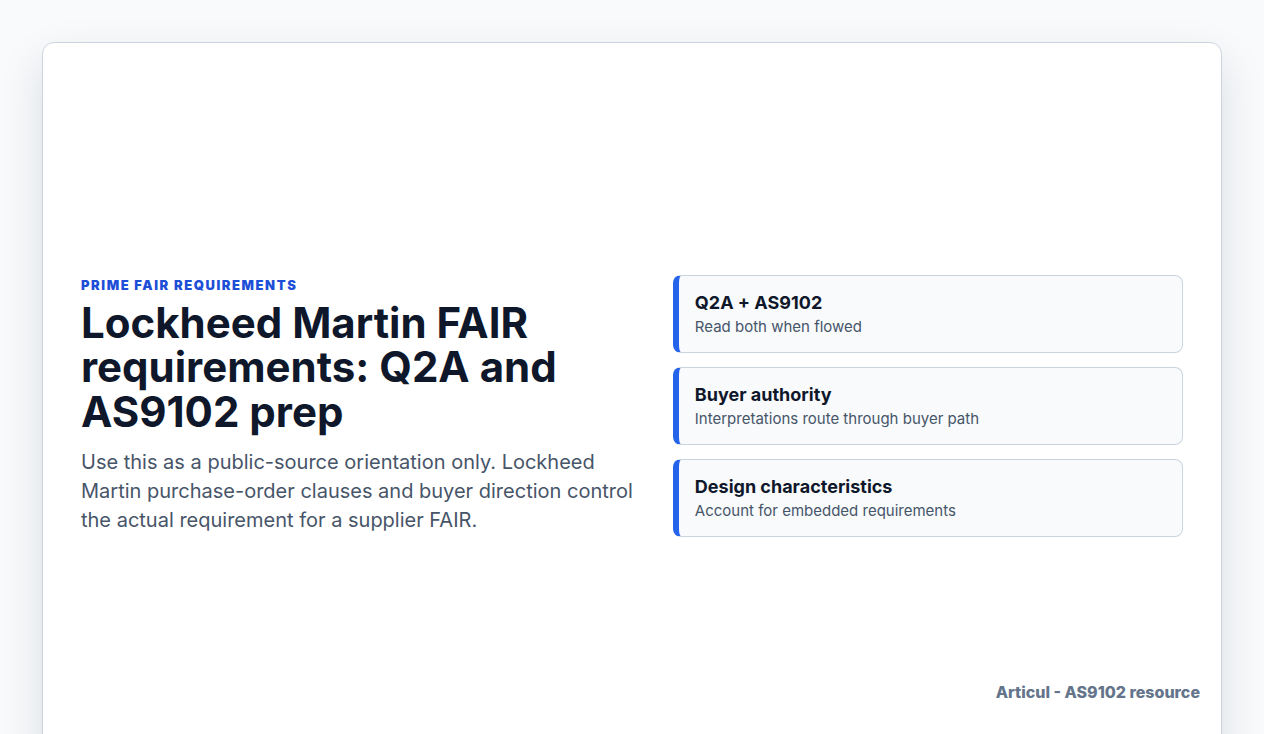 PRIME FAIR REQUIREMENTS

Lockheed Martin FAIR requirements: Q2A and AS9102 prep

Use this as a public-source orientation only. Lockheed Martin purchase-order clauses and buyer direction control the actual requirement for a supplier FAIR.

Q2A + AS9102
Read both when flowed

Buyer authority
Interpretations route through buyer path

Design characteristics
Account for embedded requirements

Articul - AS9102 resource